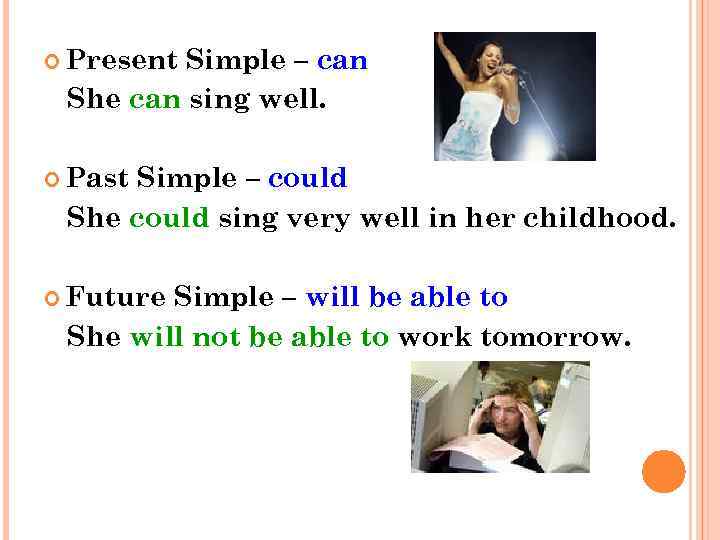 Present Simple – can
She can sing well.

Past Simple – could
She could sing very well in her childhood.

Future Simple – will be able to
She will not be able to work tomorrow.